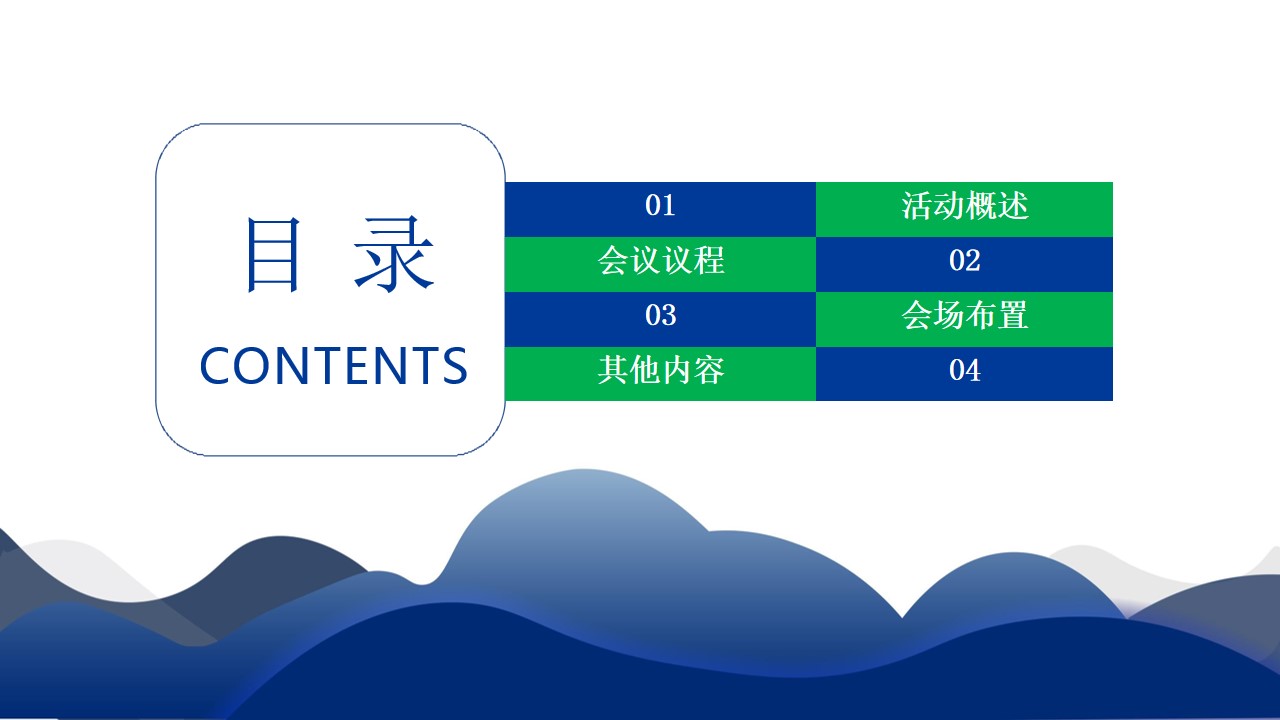 目 录

CONTENTS

| 01 | 活动概述 |
|---|---|
| 会议议程 | 02 |
| 03 | 会场布置 |
| 其他内容 | 04 |